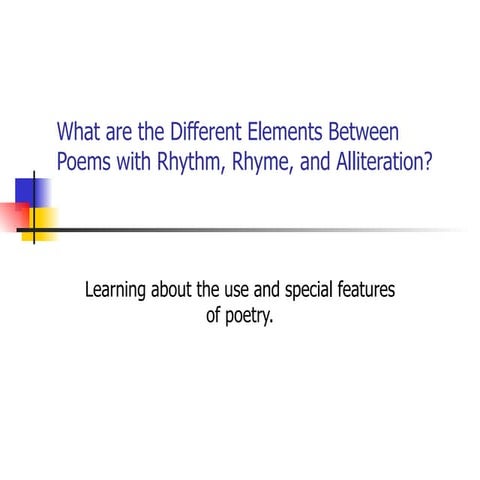 What are the Different Elements Between Poems with Rhythm, Rhyme, and Alliteration?

Learning about the use and special features of poetry.